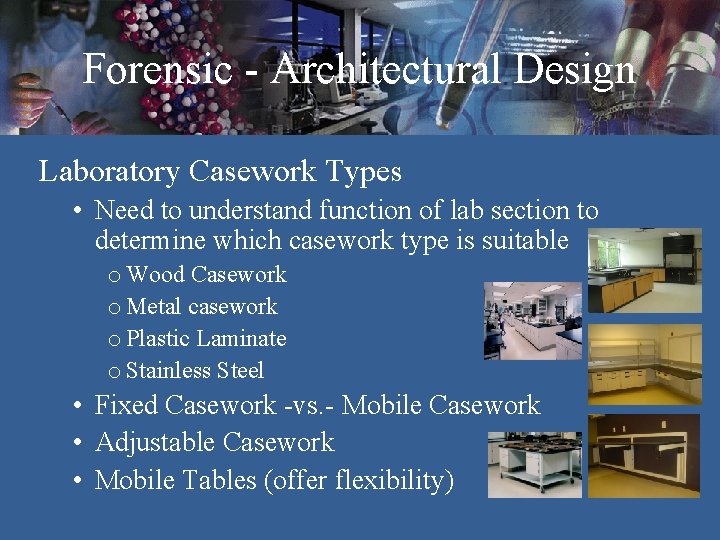 Forensic - Architectural Design

Laboratory Casework Types

• Need to understand function of lab section to determine which casework type is suitable
  o Wood Casework
  o Metal casework
  o Plastic Laminate
  o Stainless Steel
• Fixed Casework -vs.- Mobile Casework
• Adjustable Casework
• Mobile Tables (offer flexibility)